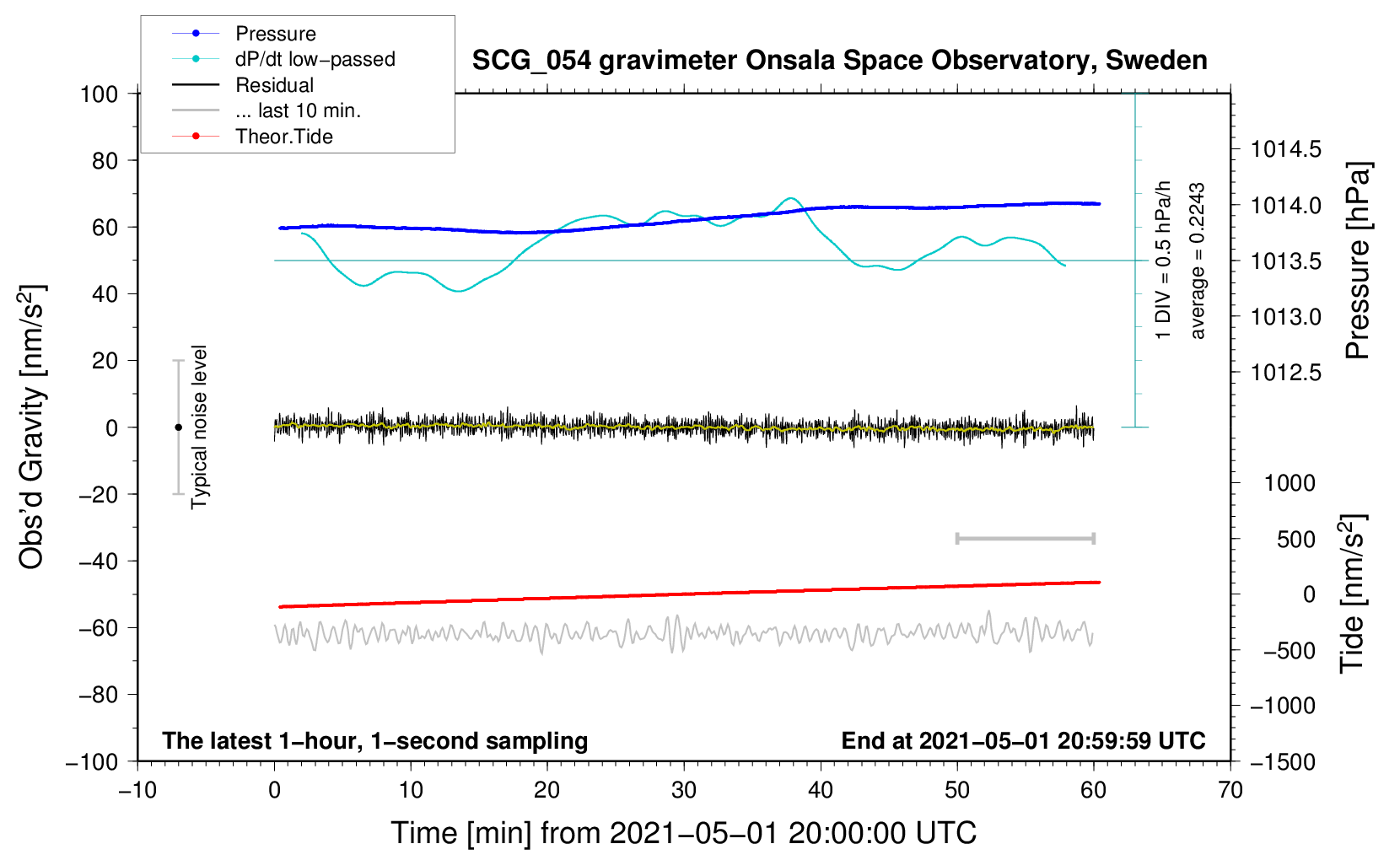 Pressure
dP/dt low−passed
Residual
... last 10 min.
Theor.Tide

SCG_054 gravimeter Onsala Space Observatory, Sweden

100
80
60
40
20
0
−20
−40
−60
−80
−100

Obs'd Gravity [nm/s$^2$]

Typical noise level

1 DIV = 0.5 hPa/h
average = 0.2243

1014.5
1014.0
1013.5
1013.0
1012.5

Pressure [hPa]

1000
500
0
−500
−1000
−1500

Tide [nm/s$^2$]

The latest 1−hour, 1−second sampling

End at 2021−05−01 20:59:59 UTC

−10
0
10
20
30
40
50
60
70

Time [min] from 2021−05−01 20:00:00 UTC